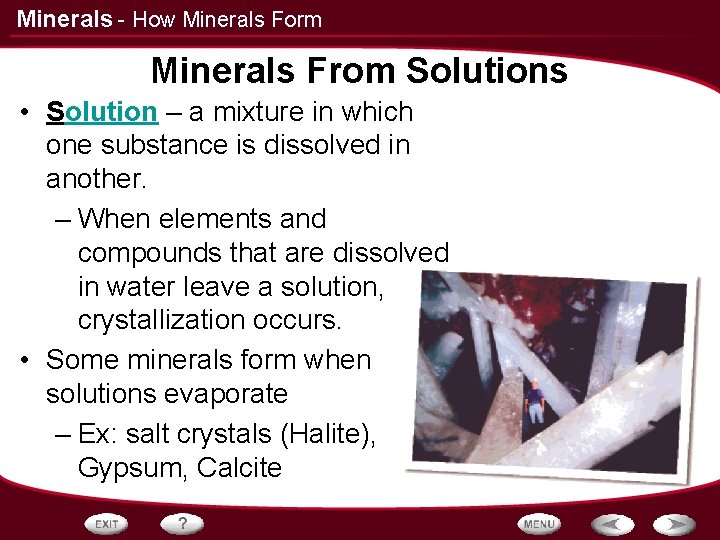 Minerals - How Minerals Form

Minerals From Solutions

• Solution – a mixture in which one substance is dissolved in another.

– When elements and compounds that are dissolved in water leave a solution, crystallization occurs.

• Some minerals form when solutions evaporate

– Ex: salt crystals (Halite), Gypsum, Calcite

EXIT ? MENU